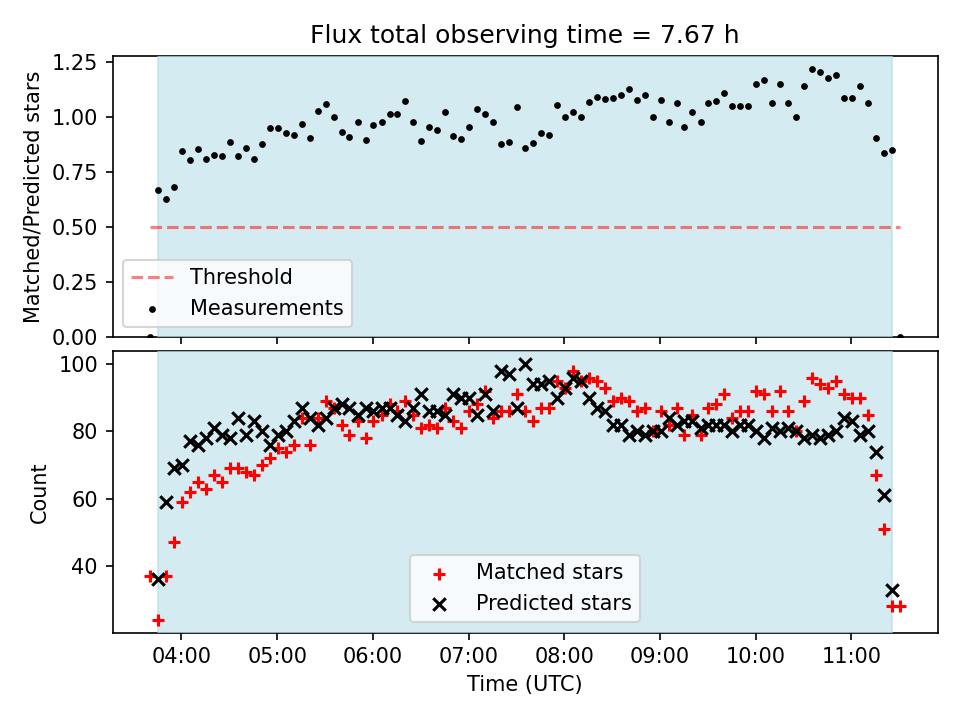 Flux total observing time = 7.67 h

Matched/Predicted stars

1.25
1.00
0.75
0.50
0.25
0.00

Threshold
Measurements

Count

100
80
60
40

Matched stars
Predicted stars

04:00
05:00
06:00
07:00
08:00
09:00
10:00
11:00

Time (UTC)